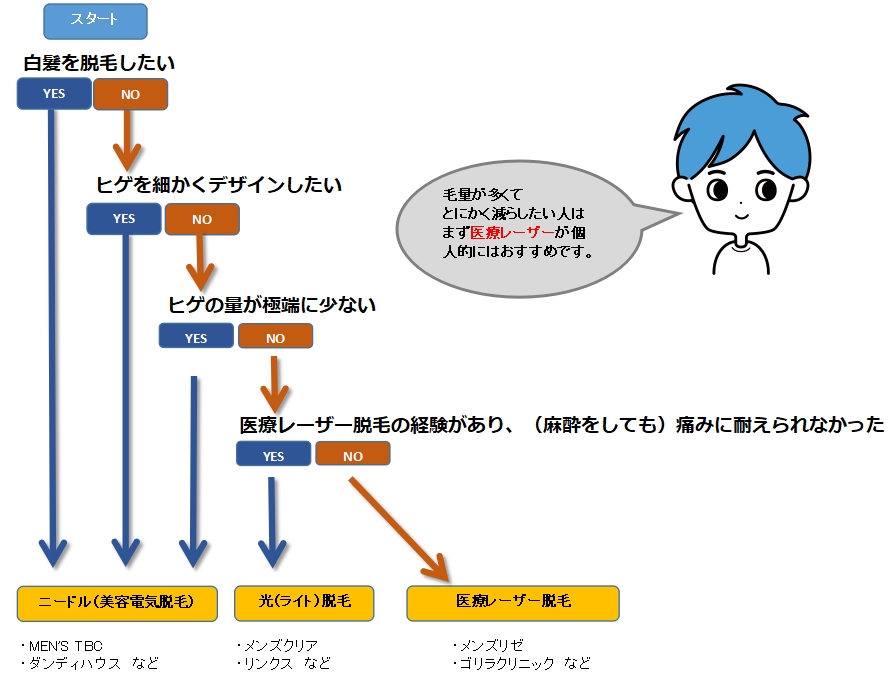 スタート

白髪を脱毛したい

YES NO

ヒゲを細かくデザインしたい

YES NO

ヒゲの量が極端に少ない

YES NO

医療レーザー脱毛の経験があり、（麻酔をしても）痛みに耐えられなかった

YES NO

毛量が多くて とにかく減らしたい人は まず医療レーザーが個人的にはおすすめです。

ニードル（美容電気脱毛）

・MEN'S TBC
・ダンディハウス など

光（ライト）脱毛

・メンズクリア
・リンクス など

医療レーザー脱毛

・メンズリゼ
・ゴリラクリニック など